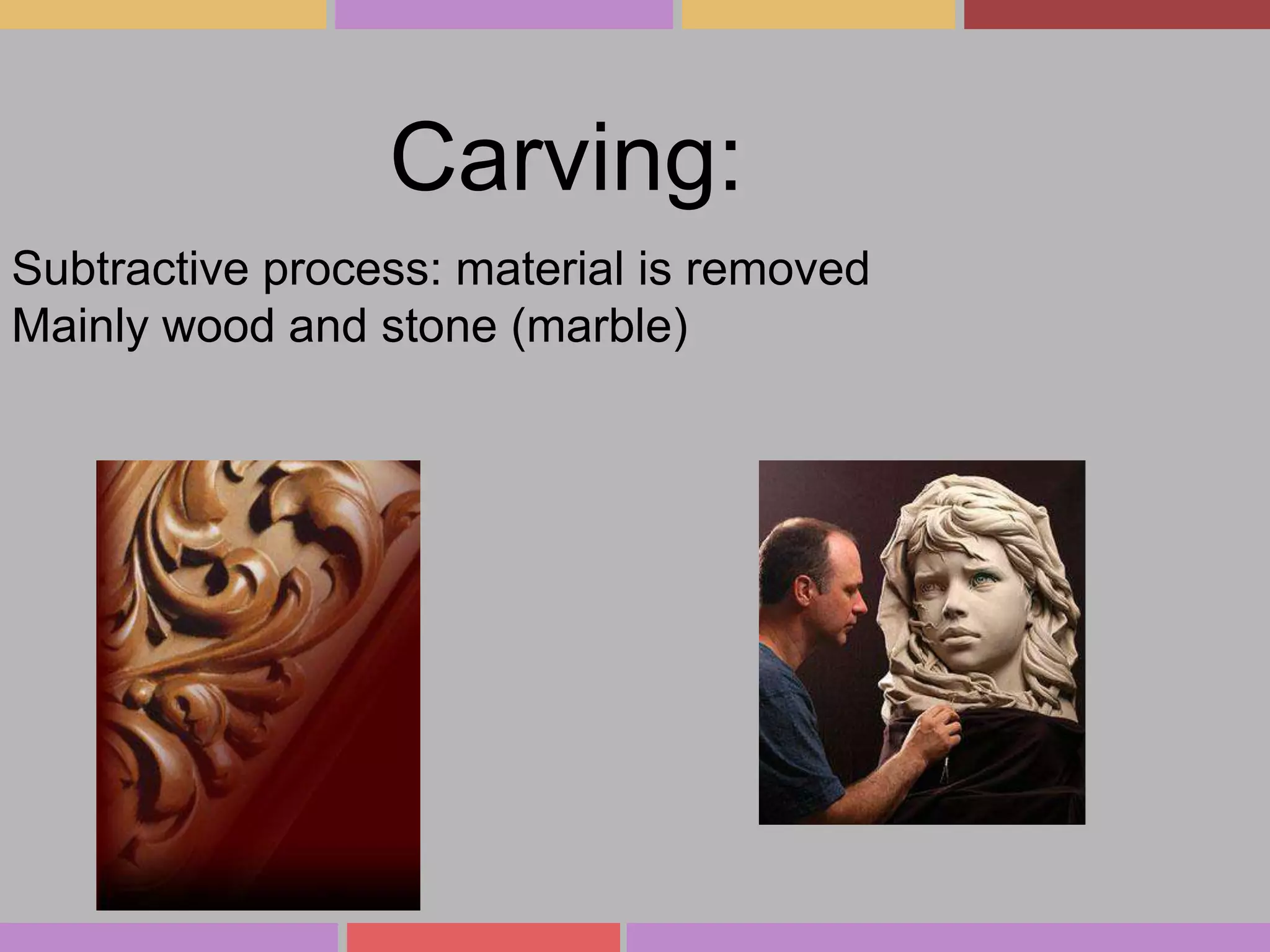 Carving:

Subtractive process: material is removed
Mainly wood and stone (marble)